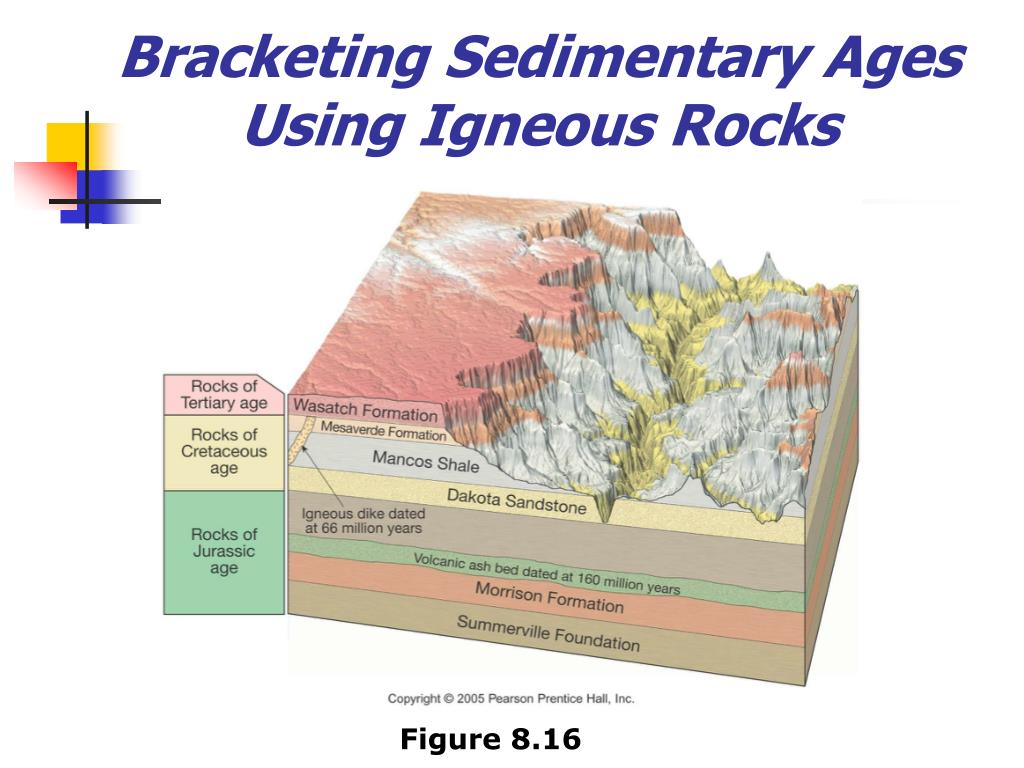 Bracketing Sedimentary Ages Using Igneous Rocks

Rocks of Tertiary age

Rocks of Cretaceous age

Rocks of Jurassic age

Wasatch Formation

Mesaverde Formation

Mancos Shale

Dakota Sandstone

Igneous dike dated at 66 million years

Volcanic ash bed dated at 160 million years

Morrison Formation

Summerville Foundation

Copyright © 2005 Pearson Prentice Hall, Inc.

Figure 8.16